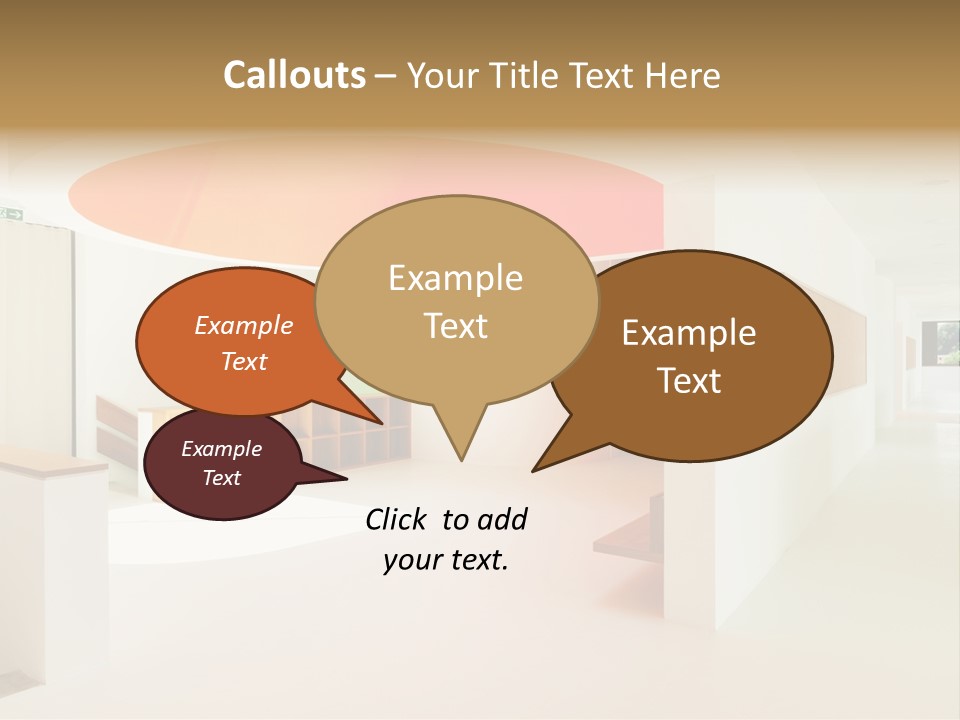 Callouts – Your Title Text Here

Example Text

Example Text

Example Text

Example Text

Click to add your text.